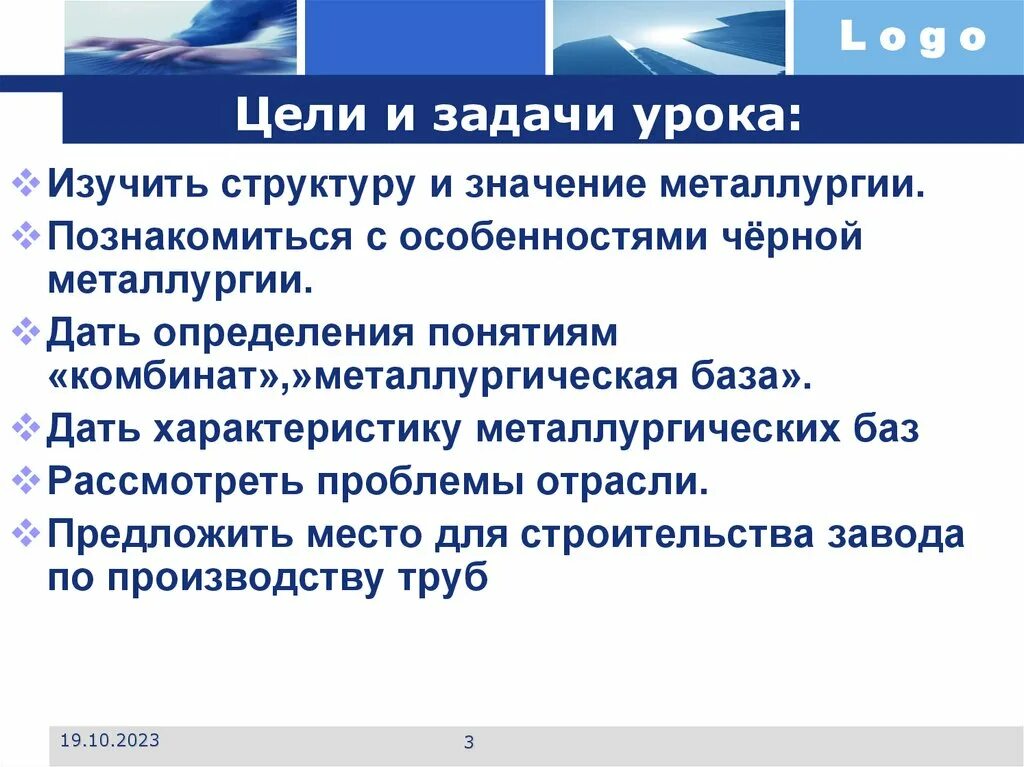 Logo

Цели и задачи урока:

❖ Изучить структуру и значение металлургии.
❖ Познакомиться с особенностями чёрной металлургии.
❖ Дать определения понятиям «комбинат»,»металлургическая база».
❖ Дать характеристику металлургических баз
❖ Рассмотреть проблемы отрасли.
❖ Предложить место для строительства завода по производству труб

19.10.2023
3